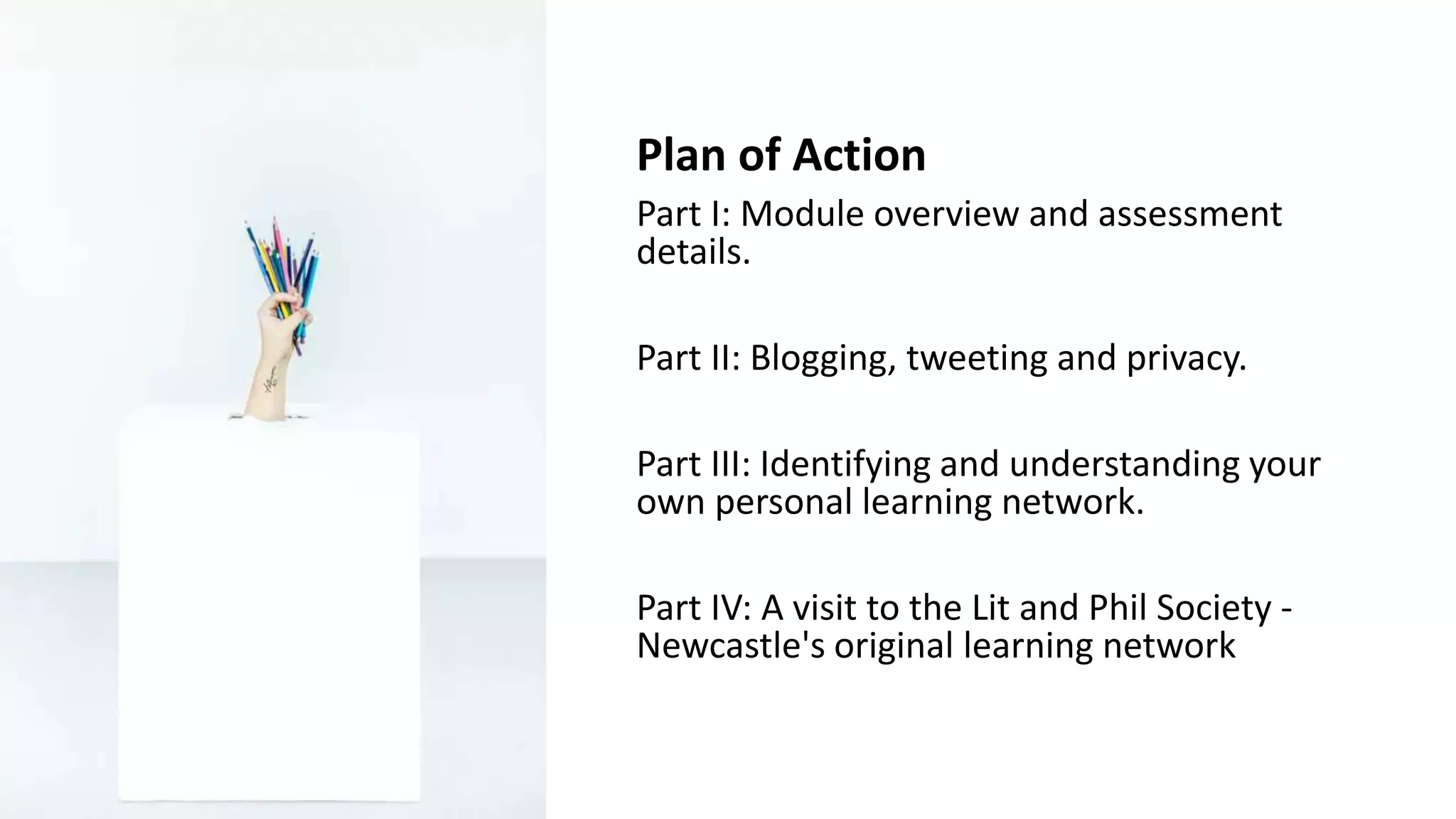 Plan of Action

Part I: Module overview and assessment details.

Part II: Blogging, tweeting and privacy.

Part III: Identifying and understanding your own personal learning network.

Part IV: A visit to the Lit and Phil Society - Newcastle's original learning network